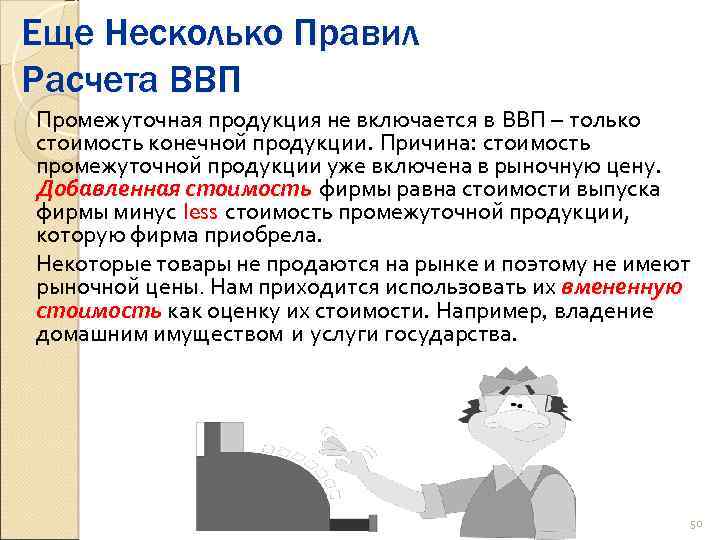 Еще Несколько Правил Расчета ВВП

Промежуточная продукция не включается в ВВП – только стоимость конечной продукции. Причина: стоимость промежуточной продукции уже включена в рыночную цену. Добавленная стоимость фирмы равна стоимости выпуска фирмы минус less стоимость промежуточной продукции, которую фирма приобрела.

Некоторые товары не продаются на рынке и поэтому не имеют рыночной цены. Нам приходится использовать их вмененную стоимость как оценку их стоимости. Например, владение домашним имуществом и услуги государства.

50